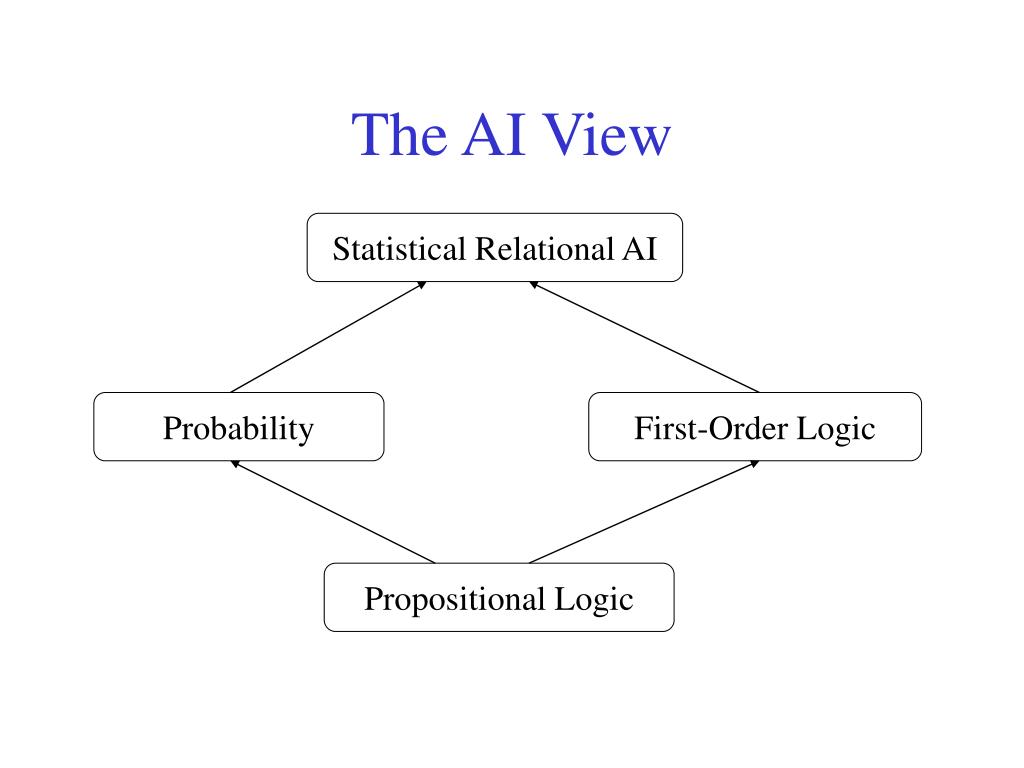 The AI View

Statistical Relational AI

Probability

First-Order Logic

Propositional Logic